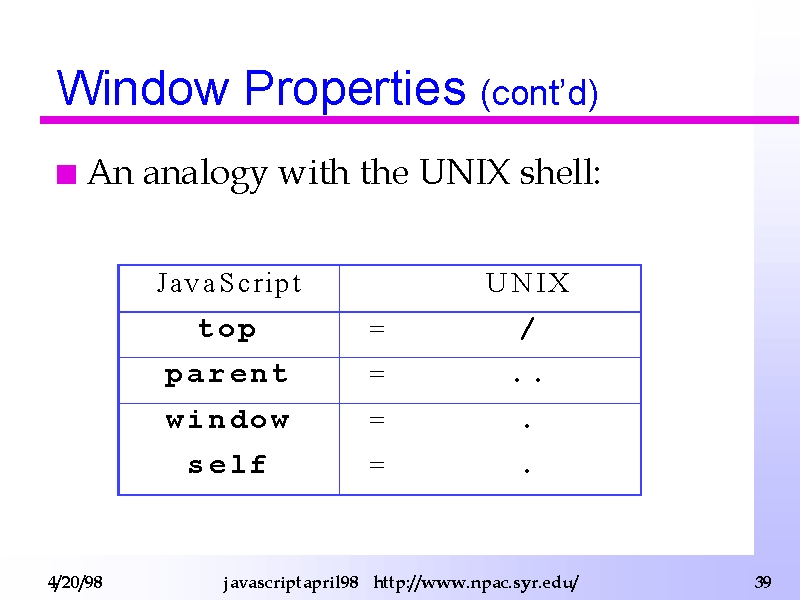 Window Properties (cont'd)

An analogy with the UNIX shell:

| JavaScript | UNIX |
|---|---|
| top | = / |
| parent | = .. |
| window | = . |
| self | = . |

4/20/98 javascriptapril98 http://www.npac.syr.edu/ 39